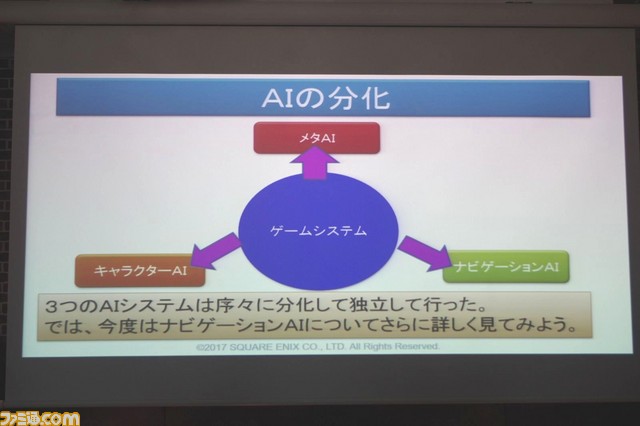 AIの分化

メタAI

ゲームシステム

キャラクターAI

ナビゲーションAI

3つのAIシステムは序々に分化して独立して行った。
では、今度はナビゲーションAIについてさらに詳しく見てみよう。

©2017 SQUARE ENIX CO., LTD. All Rights Reserved.

ファミ通.com